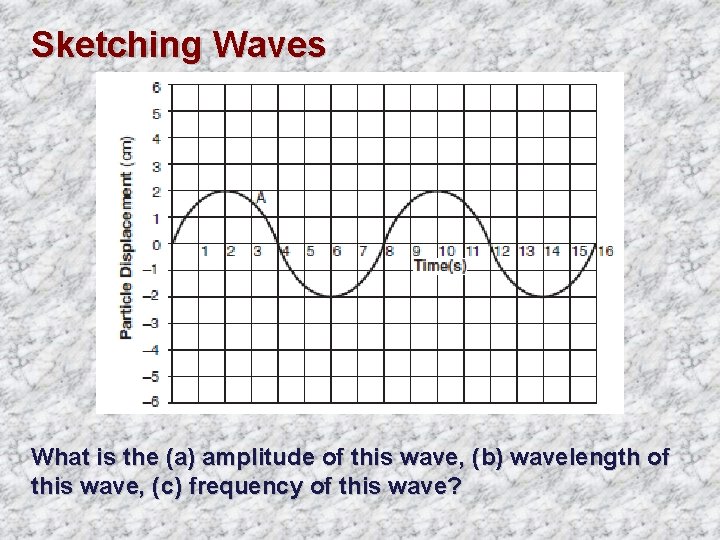 Sketching Waves

Particle Displacement (cm)

6
5
4
3
2
1
0
−1
−2
−3
−4
−5
−6

A

1 2 3 4 5 6 7 8 9 10 11 12 13 14 15 16

Time(s)

What is the (a) amplitude of this wave, (b) wavelength of this wave, (c) frequency of this wave?